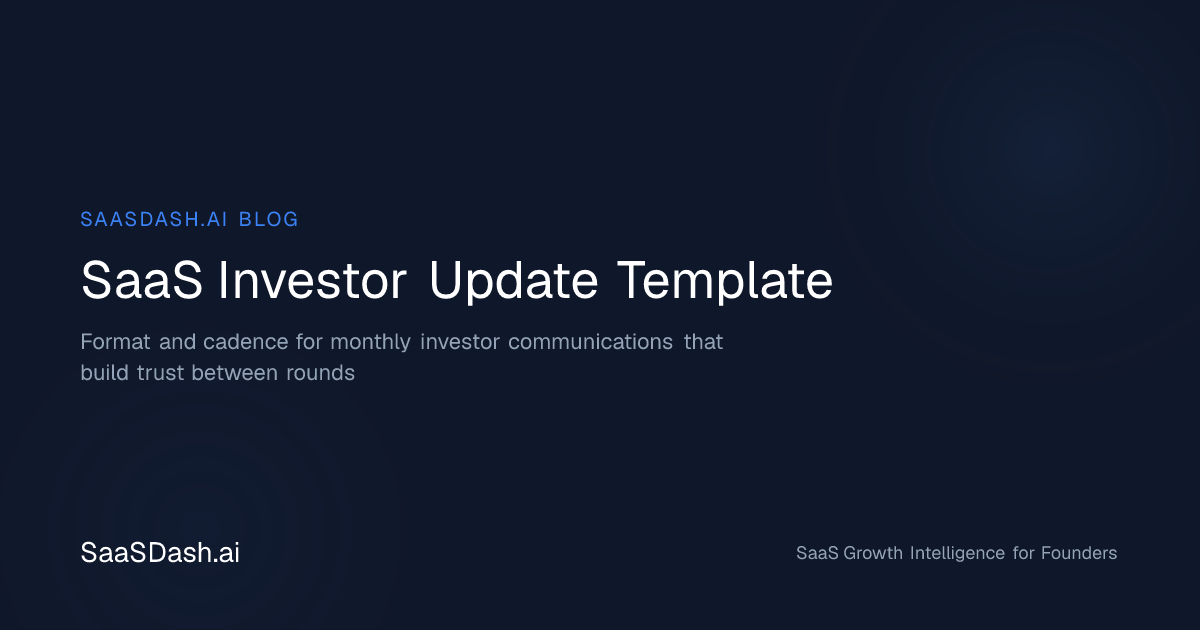 SAASDASH.AI BLOG

SaaS Investor Update Template

Format and cadence for monthly investor communications that build trust between rounds

SaaSDash.ai

SaaS Growth Intelligence for Founders